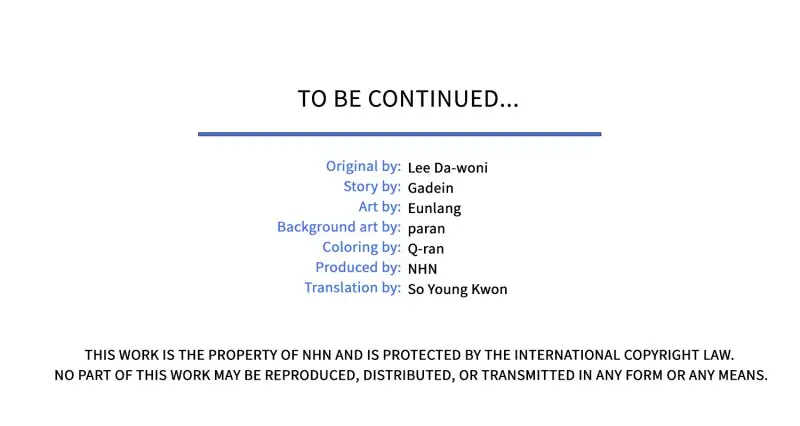 TO BE CONTINUED...

Original by: Lee Da-woni
Story by: Gadein
Art by: Eunlang
Background art by: paran
Coloring by: Q-ran
Produced by: NHN
Translation by: So Young Kwon

THIS WORK IS THE PROPERTY OF NHN AND IS PROTECTED BY THE INTERNATIONAL COPYRIGHT LAW.
NO PART OF THIS WORK MAY BE REPRODUCED, DISTRIBUTED, OR TRANSMITTED IN ANY FORM OR ANY MEANS.